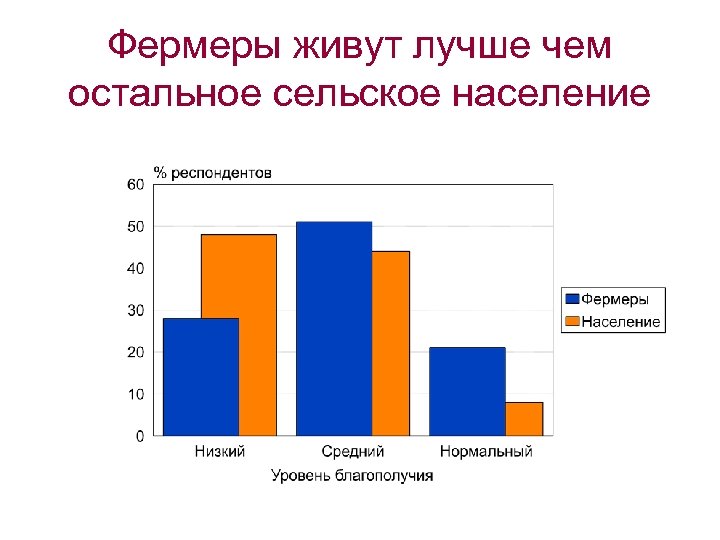 Фермеры живут лучше чем остальное сельское население

% респондентов

60
50
40
30
20
10
0

Низкий
Средний
Нормальный

Уровень благополучия

Фермеры
Население